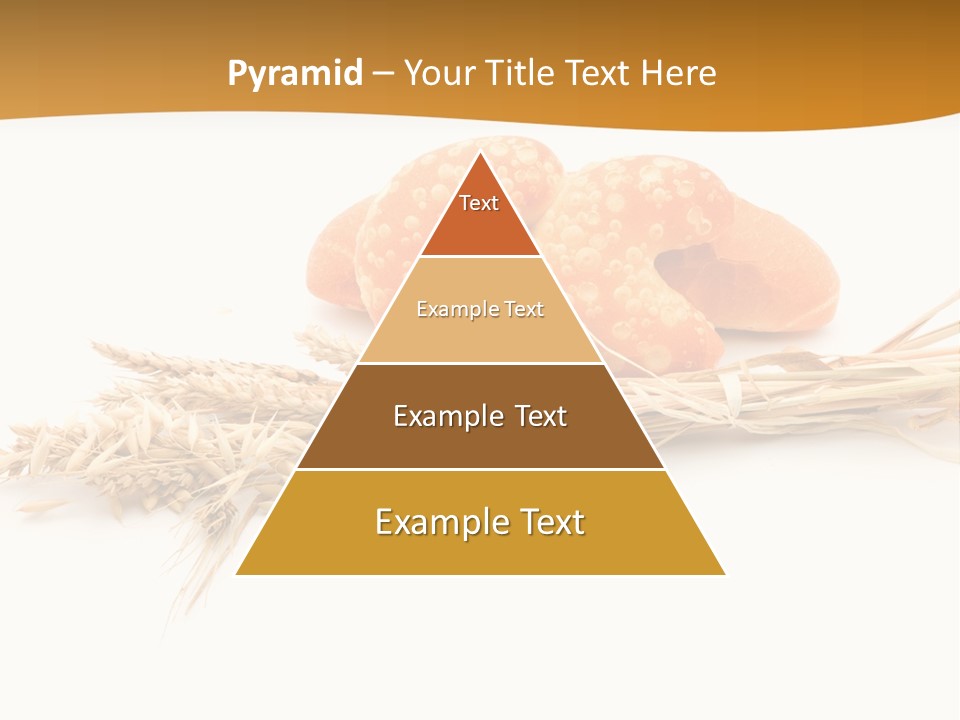 Pyramid – Your Title Text Here

Text

Example Text

Example Text

Example Text